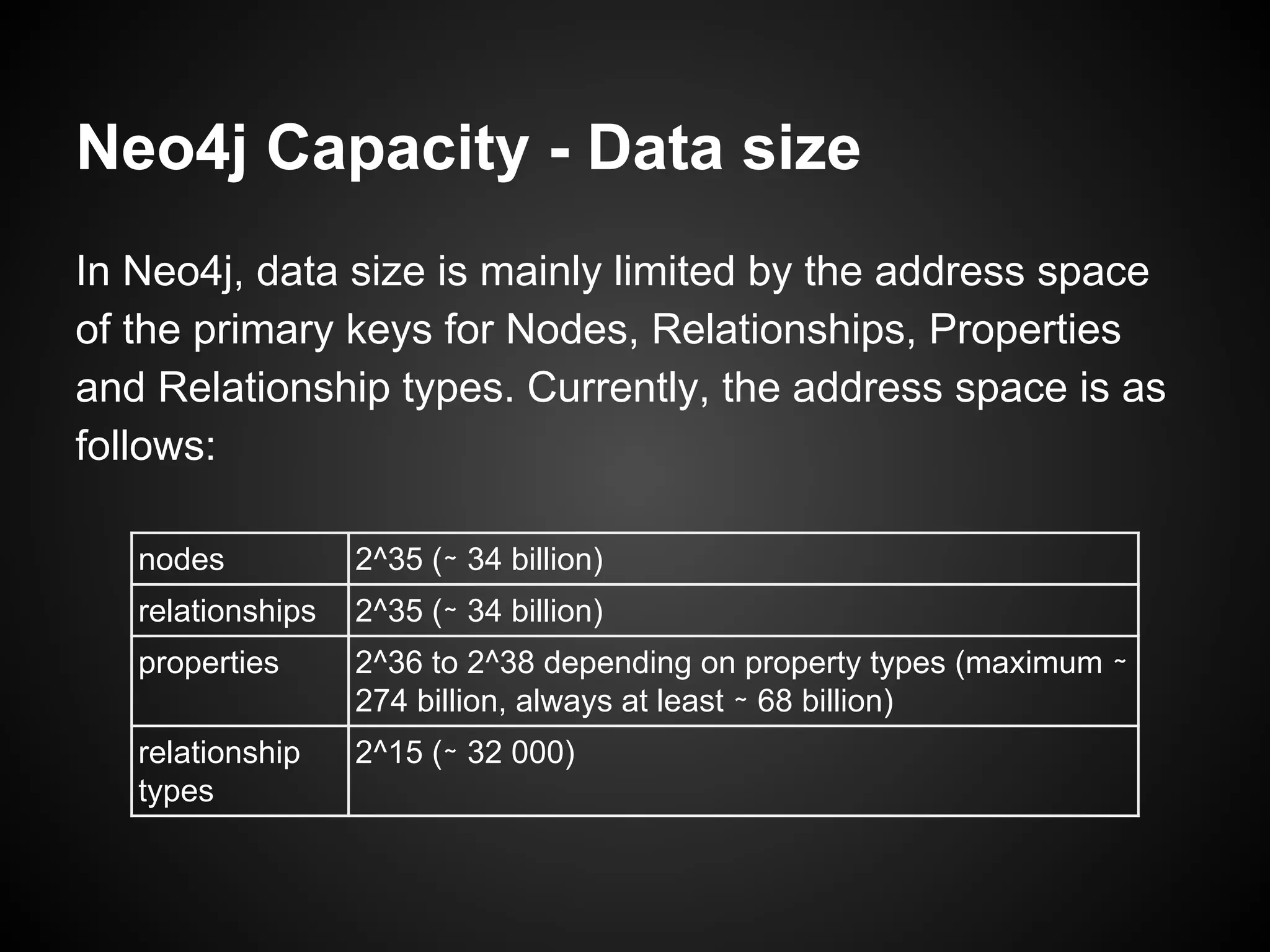 Neo4j Capacity - Data size

In Neo4j, data size is mainly limited by the address space of the primary keys for Nodes, Relationships, Properties and Relationship types. Currently, the address space is as follows:

| nodes | 2^35 (~ 34 billion) |
|---|---|
| relationships | 2^35 (~ 34 billion) |
| properties | 2^36 to 2^38 depending on property types (maximum ~ 274 billion, always at least ~ 68 billion) |
| relationship types | 2^15 (~ 32 000) |